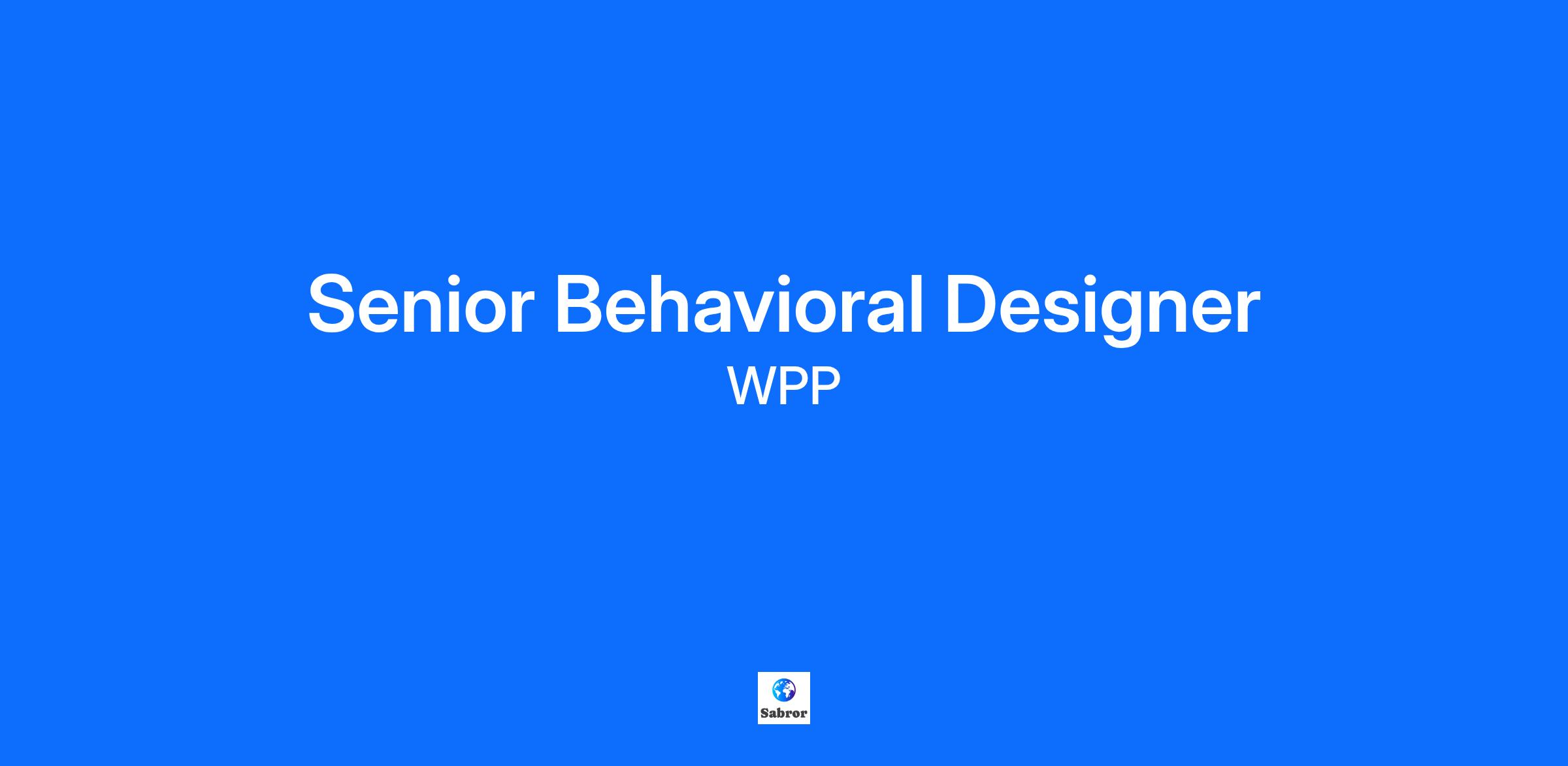 Senior Behavioral Designer
WPP

Sabror